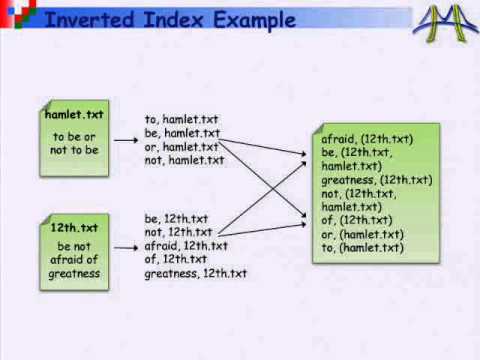 Inverted Index Example

hamlet.txt

to be or not to be

to, hamlet.txt
be, hamlet.txt
or, hamlet.txt
not, hamlet.txt

12th.txt

be not afraid of greatness

be, 12th.txt
not, 12th.txt
afraid, 12th.txt
of, 12th.txt
greatness, 12th.txt

afraid, (12th.txt)
be, (12th.txt, hamlet.txt)
greatness, (12th.txt)
not, (12th.txt, hamlet.txt)
of, (12th.txt)
or, (hamlet.txt)
to, (hamlet.txt)